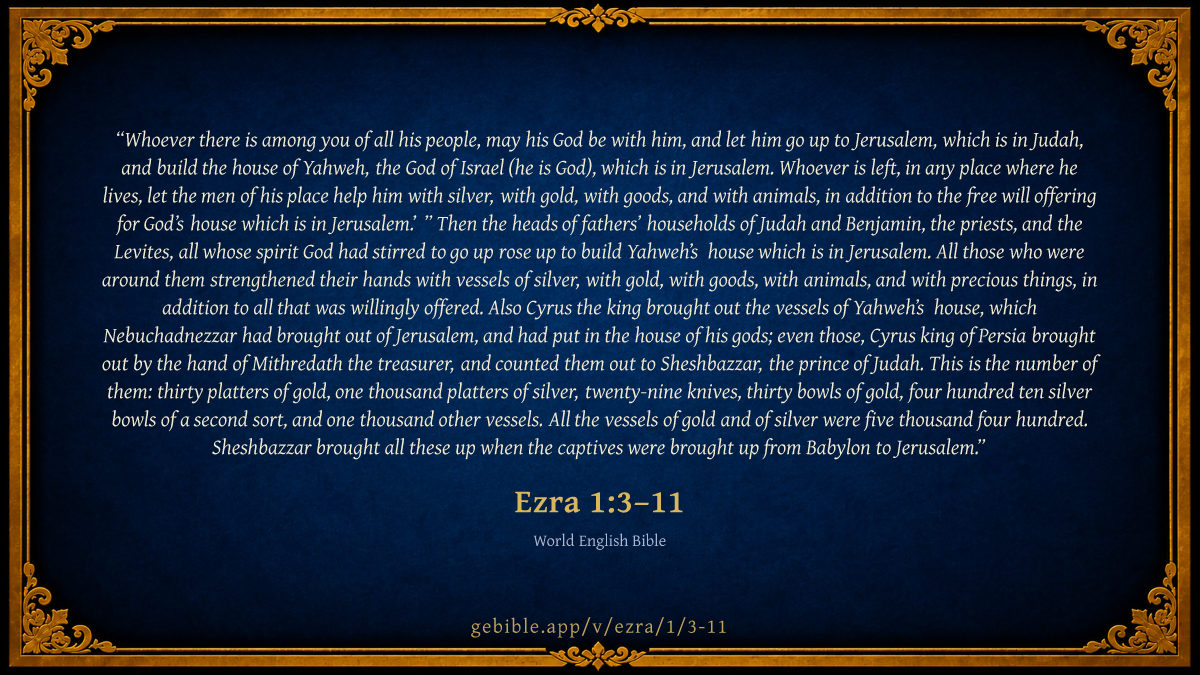 “Whoever there is among you of all his people, may his God be with him, and let him go up to Jerusalem, which is in Judah, and build the house of Yahweh, the God of Israel (he is God), which is in Jerusalem. Whoever is left, in any place where he lives, let the men of his place help him with silver, with gold, with goods, and with animals, in addition to the free will offering for God’s house which is in Jerusalem.’ ” Then the heads of fathers’ households of Judah and Benjamin, the priests, and the Levites, all whose spirit God had stirred to go up rose up to build Yahweh’s house which is in Jerusalem. All those who were around them strengthened their hands with vessels of silver, with gold, with goods, with animals, and with precious things, in addition to all that was willingly offered. Also Cyrus the king brought out the vessels of Yahweh’s house, which Nebuchadnezzar had brought out of Jerusalem, and had put in the house of his gods; even those, Cyrus king of Persia brought out by the hand of Mithredath the treasurer, and counted them out to Sheshbazzar, the prince of Judah. This is the number of them: thirty platters of gold, one thousand platters of silver, twenty-nine knives, thirty bowls of gold, four hundred ten silver bowls of a second sort, and one thousand other vessels. All the vessels of gold and of silver were five thousand four hundred. Sheshbazzar brought all these up when the captives were brought up from Babylon to Jerusalem.”

Ezra 1:3–11

World English Bible

gebible.app/v/ezra/1/3-11